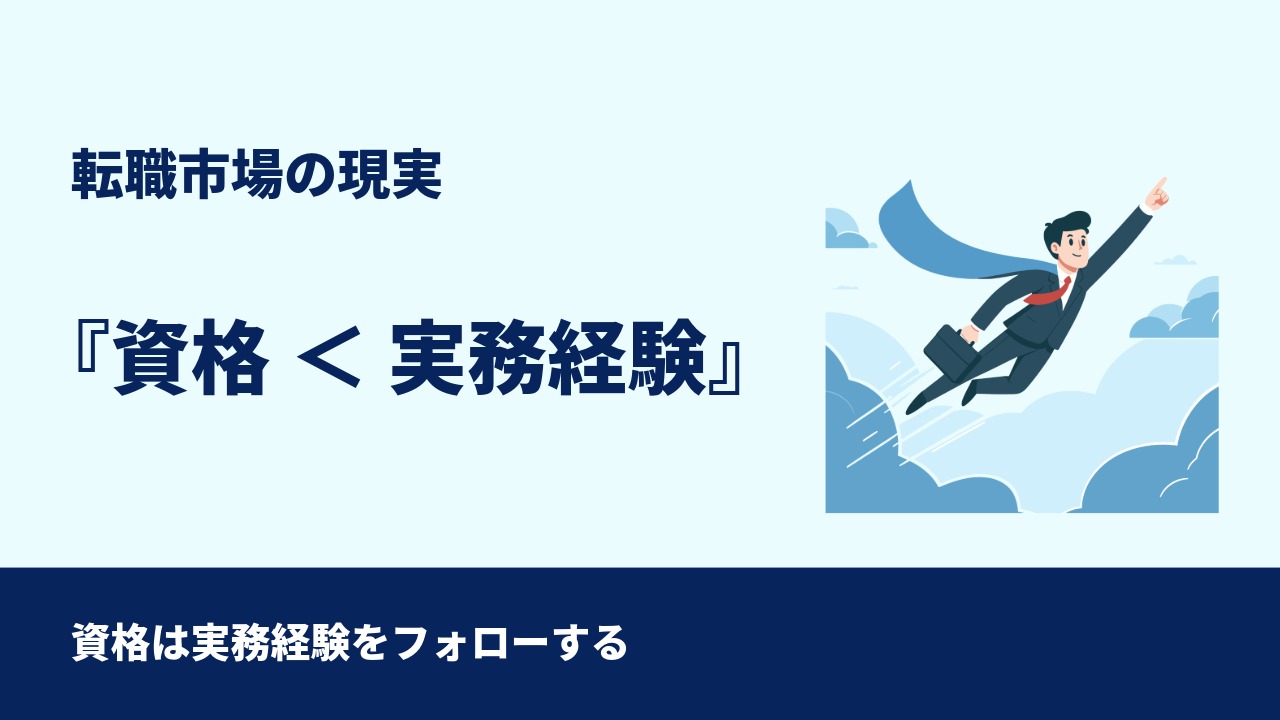 転職市場の現実

『資格 ＜ 実務経験』

資格は実務経験をフォローする